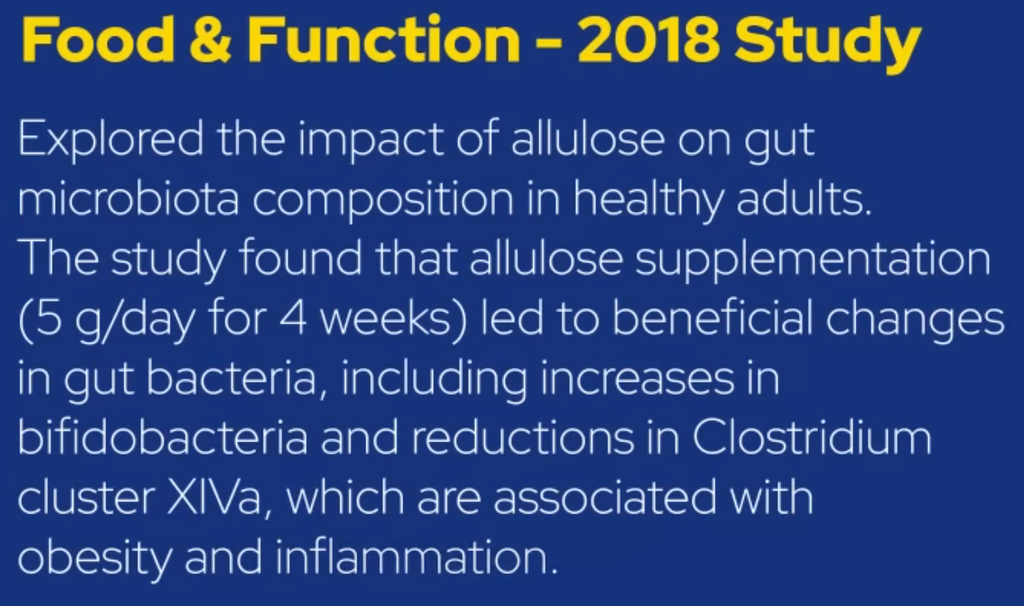 Food & Function - 2018 Study

Explored the impact of allulose on gut microbiota composition in healthy adults. The study found that allulose supplementation (5 g/day for 4 weeks) led to beneficial changes in gut bacteria, including increases in bifidobacteria and reductions in Clostridium cluster XIVa, which are associated with obesity and inflammation.